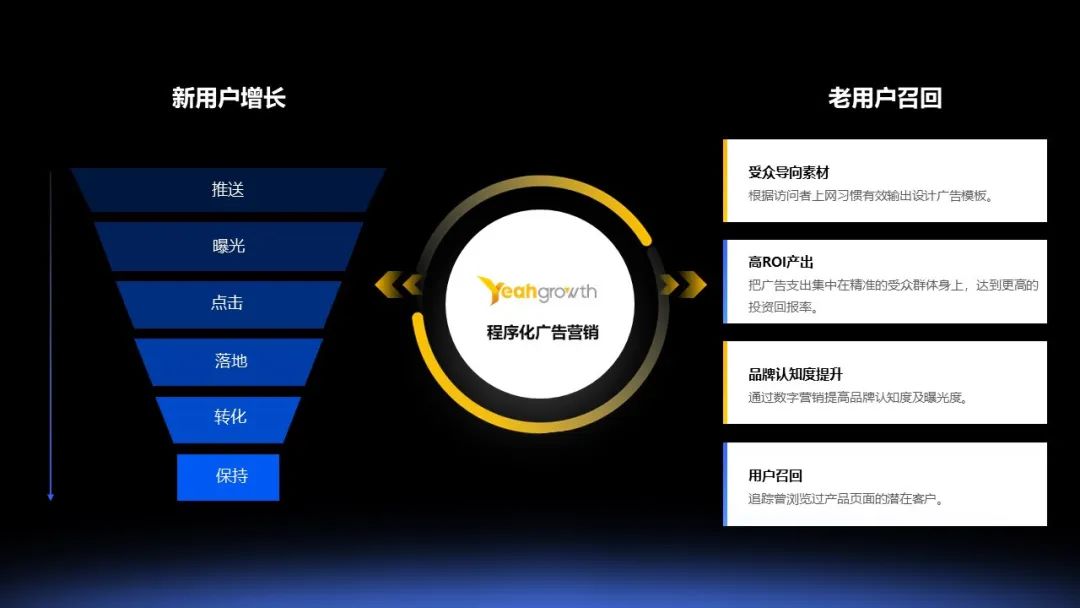 新用户增长

推送

曝光

点击

落地

转化

保持

Yeahgrowth

程序化广告营销

老用户召回

受众导向素材
根据访问者上网习惯有效输出设计广告模板。

高ROI产出
把广告支出集中在精准的受众群体身上，达到更高的投资回报率。

品牌认知度提升
通过数字营销提高品牌认知度及曝光度。

用户召回
追踪曾浏览过产品页面的潜在客户。